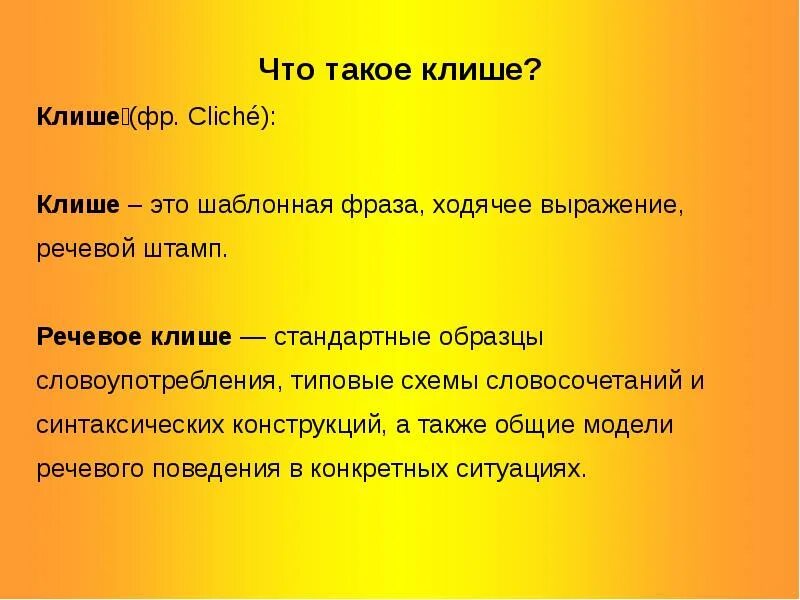 Что такое клише?

Клише (фр. Cliché):

Клише – это шаблонная фраза, ходячее выражение, речевой штамп.

Речевое клише — стандартные образцы словоупотребления, типовые схемы словосочетаний и синтаксических конструкций, а также общие модели речевого поведения в конкретных ситуациях.